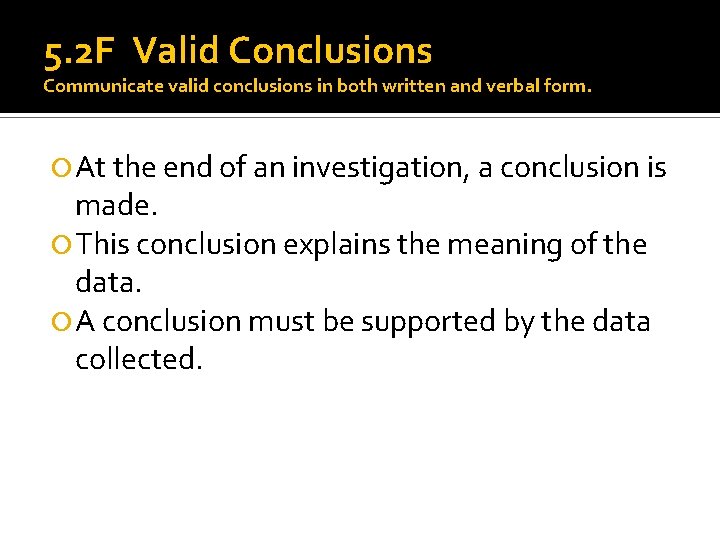 5.2F Valid Conclusions
Communicate valid conclusions in both written and verbal form.

At the end of an investigation, a conclusion is made.
This conclusion explains the meaning of the data.
A conclusion must be supported by the data collected.